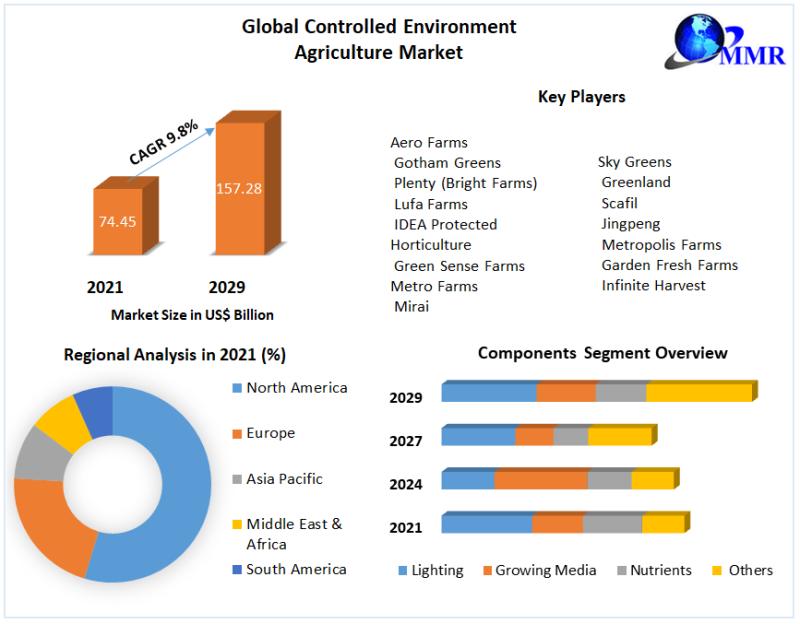 Global Controlled Environment Agriculture Market

MMR

CAGR 9.8%

74.45

157.28

2021

2029

Market Size in US$ Billion

Key Players

Aero Farms
Gotham Greens
Plenty (Bright Farms)
Lufa Farms
IDEA Protected
Horticulture
Green Sense Farms
Metro Farms
Mirai

Sky Greens
Greenland
Scafil
Jingpeng
Metropolis Farms
Garden Fresh Farms
Infinite Harvest

Regional Analysis in 2021 (%)

North America
Europe
Asia Pacific
Middle East & Africa
South America

Components Segment Overview

2029
2027
2024
2021

Lighting
Growing Media
Nutrients
Others